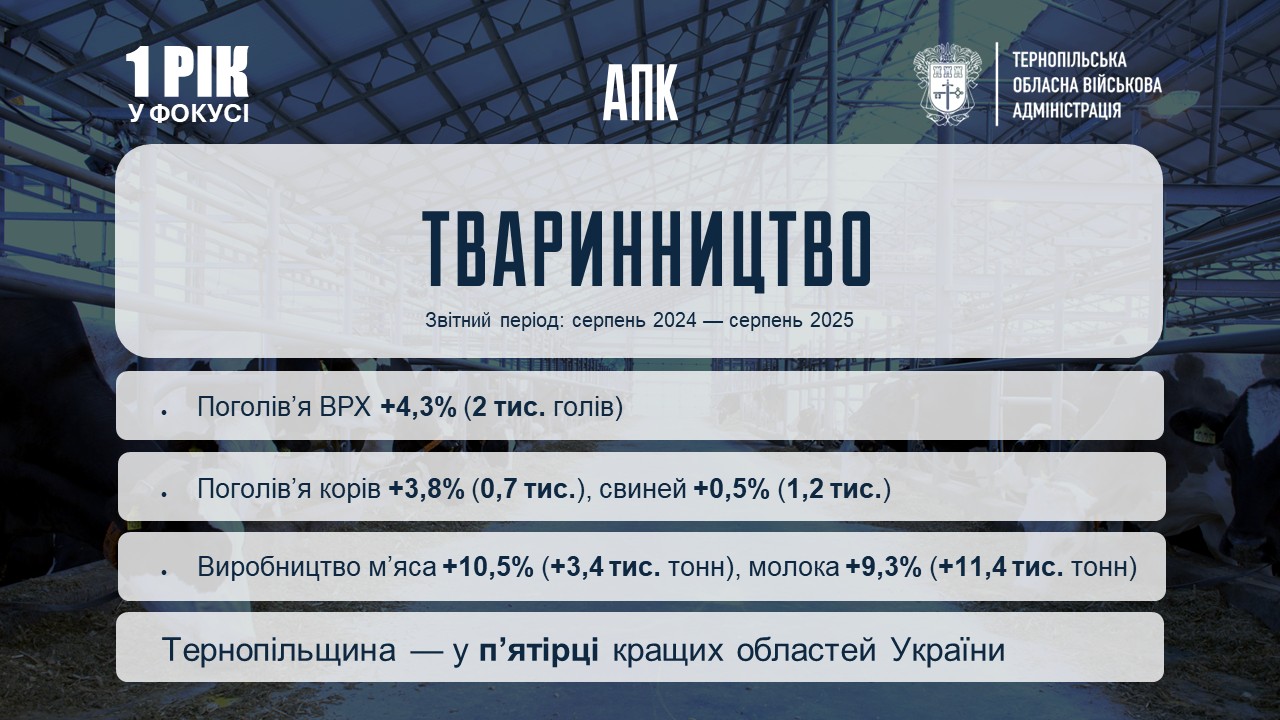 1 РІК
У ФОКУСІ

АПК

ТЕРНОПІЛЬСЬКА
ОБЛАСНА ВІЙСЬКОВА
АДМІНІСТРАЦІЯ

ТВАРИННИЦТВО

Звітний період: серпень 2024 — серпень 2025

• Поголів'я ВРХ +4,3% (2 тис. голів)

• Поголів'я корів +3,8% (0,7 тис.), свиней +0,5% (1,2 тис.)

• Виробництво м'яса +10,5% (+3,4 тис. тонн), молока +9,3% (+11,4 тис. тонн)

Тернопільщина — у п'ятірці кращих областей України